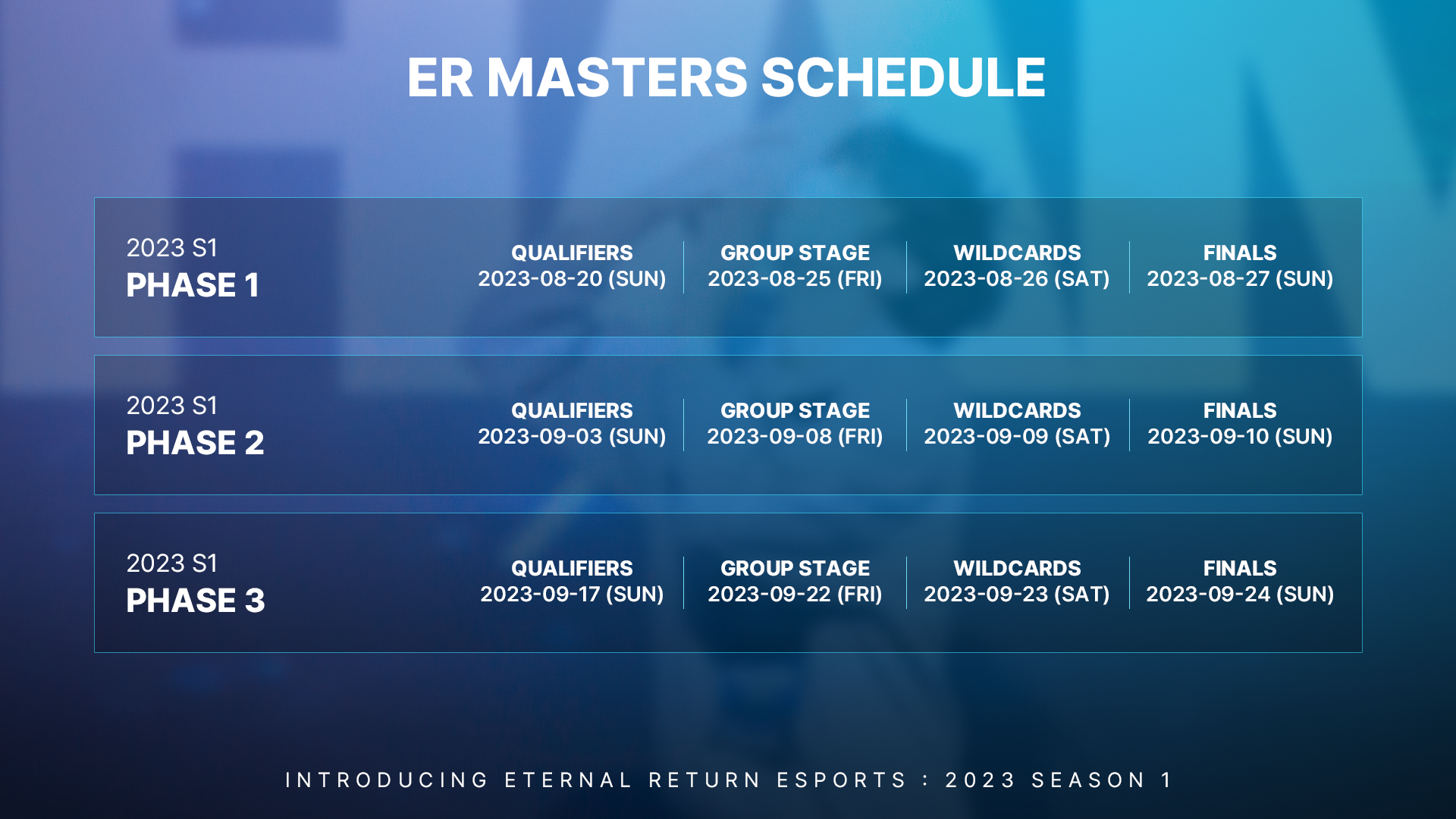 ER MASTERS SCHEDULE

2023 S1
PHASE 1

QUALIFIERS
2023-08-20 (SUN)

GROUP STAGE
2023-08-25 (FRI)

WILDCARDS
2023-08-26 (SAT)

FINALS
2023-08-27 (SUN)

2023 S1
PHASE 2

QUALIFIERS
2023-09-03 (SUN)

GROUP STAGE
2023-09-08 (FRI)

WILDCARDS
2023-09-09 (SAT)

FINALS
2023-09-10 (SUN)

2023 S1
PHASE 3

QUALIFIERS
2023-09-17 (SUN)

GROUP STAGE
2023-09-22 (FRI)

WILDCARDS
2023-09-23 (SAT)

FINALS
2023-09-24 (SUN)

INTRODUCING ETERNAL RETURN ESPORTS : 2023 SEASON 1